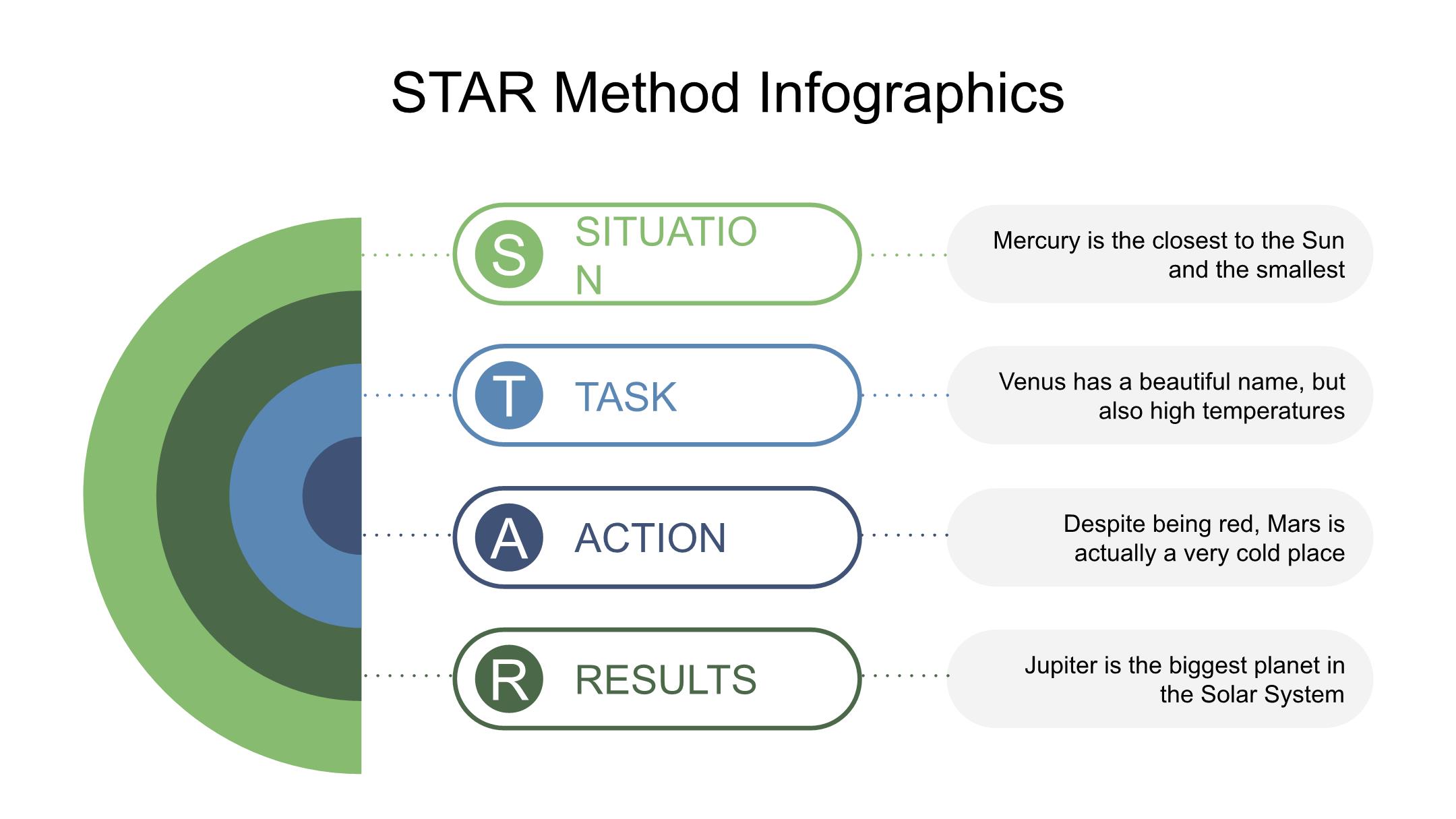 STAR Method Infographics

S SITUATION

Mercury is the closest to the Sun and the smallest

T TASK

Venus has a beautiful name, but also high temperatures

A ACTION

Despite being red, Mars is actually a very cold place

R RESULTS

Jupiter is the biggest planet in the Solar System